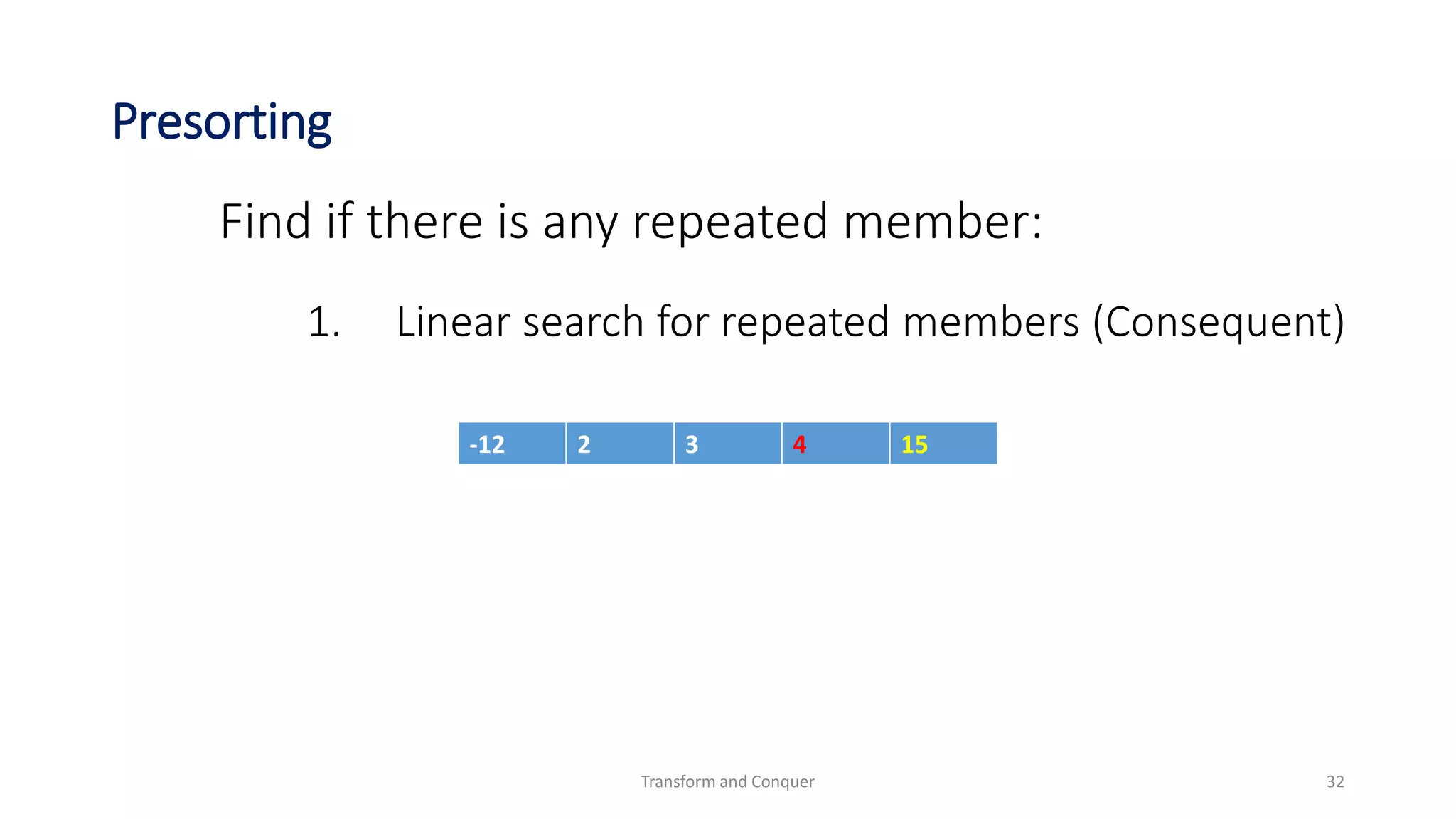 Presorting

Find if there is any repeated member:

1. Linear search for repeated members (Consequent)

| -12 | 2 | 3 | 4 | 15 |
|---|---|---|---|---|

Transform and Conquer

32